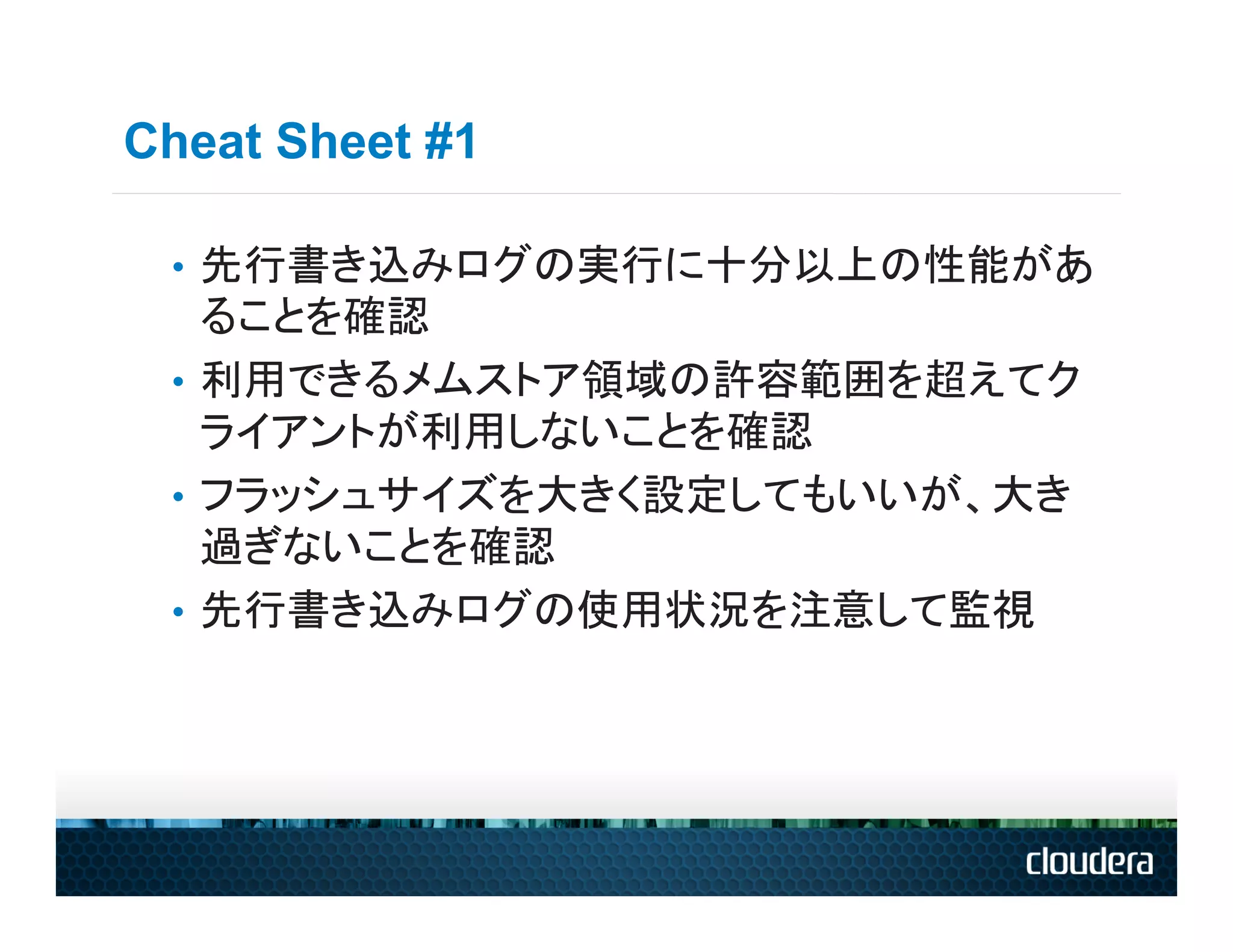 Cheat Sheet #1

• 先行書き込みログの実行に十分以上の性能があることを確認

• 利用できるメムストア領域の許容範囲を超えてクライアントが利用しないことを確認

• フラッシュサイズを大きく設定してもいいが、大き過ぎないことを確認

• 先行書き込みログの使用状況を注意して監視

cloudera